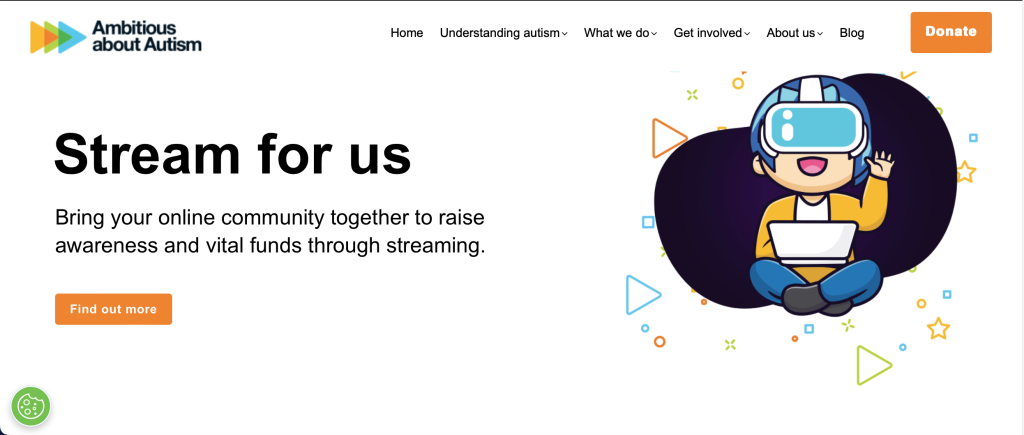 Ambitious about Autism

Home Understanding autism What we do Get involved About us Blog Donate

Stream for us

Bring your online community together to raise awareness and vital funds through streaming.

Find out more